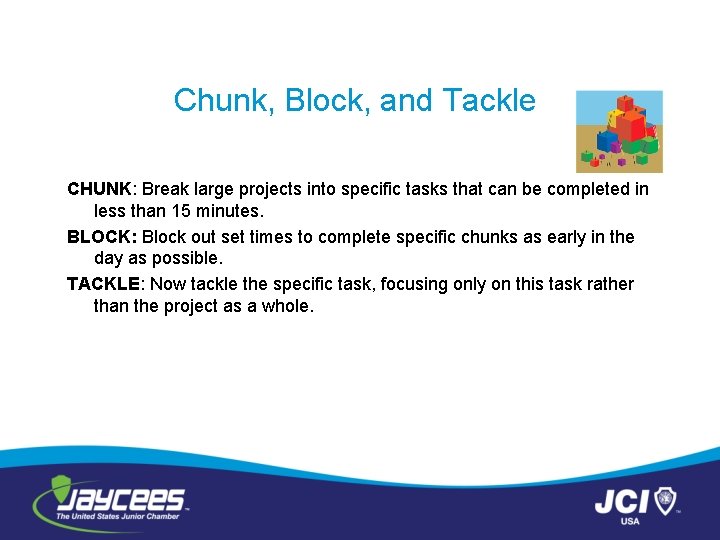 Chunk, Block, and Tackle

CHUNK: Break large projects into specific tasks that can be completed in less than 15 minutes.

BLOCK: Block out set times to complete specific chunks as early in the day as possible.

TACKLE: Now tackle the specific task, focusing only on this task rather than the project as a whole.

JAYCEES
The United States Junior Chamber

JCI
USA